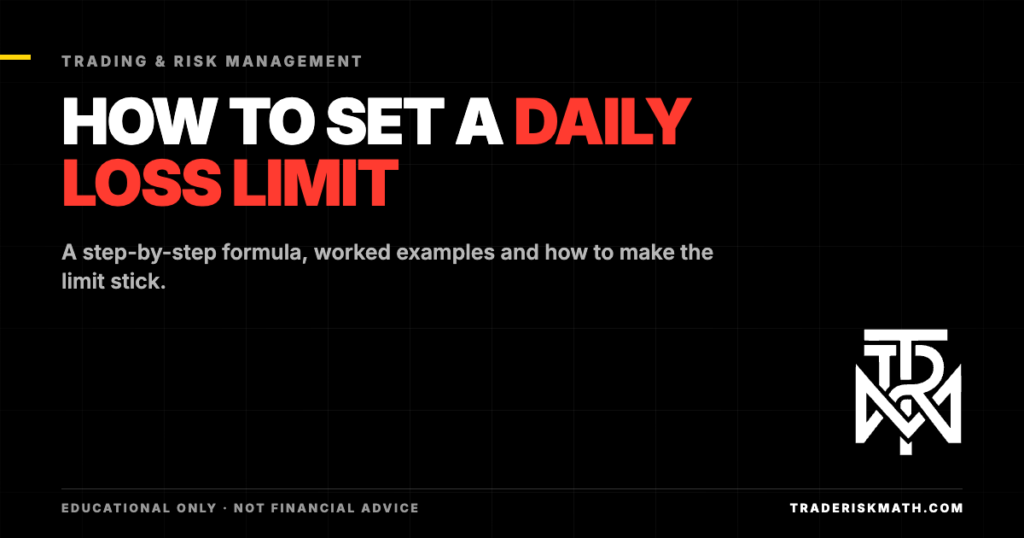 TRADING & RISK MANAGEMENT

HOW TO SET A DAILY LOSS LIMIT

A step-by-step formula, worked examples and how to make the limit stick.

EDUCATIONAL ONLY · NOT FINANCIAL ADVICE

TRADERISKMATH.COM